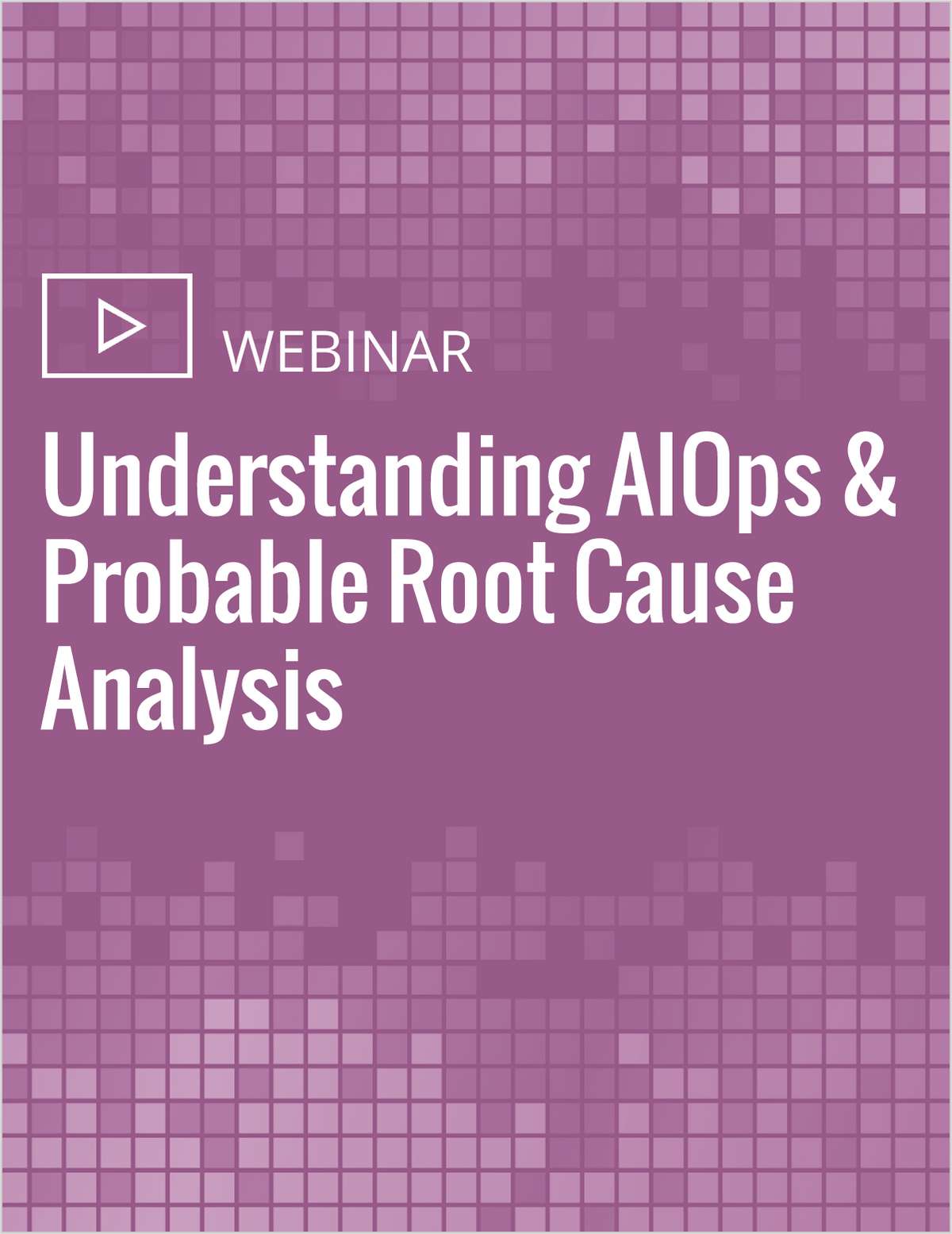 WEBINAR

Understanding AIOps & Probable Root Cause Analysis